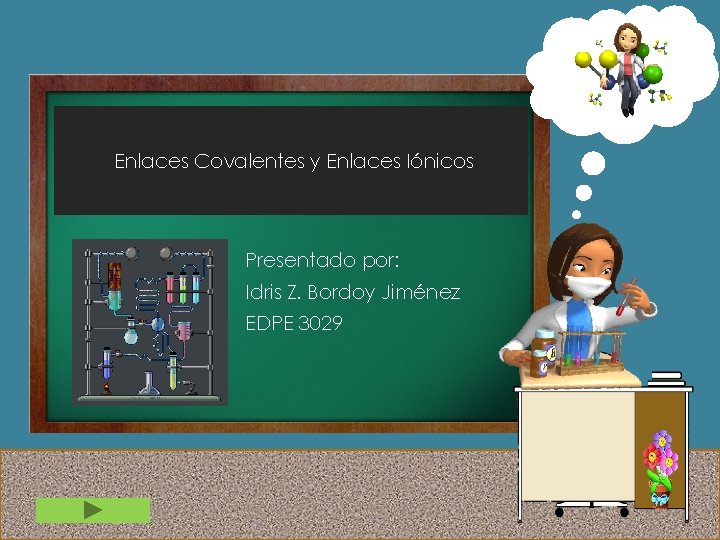 Enlaces Covalentes y Enlaces Iónicos

Presentado por:
Idris Z. Bordoy Jiménez
EDPE 3029